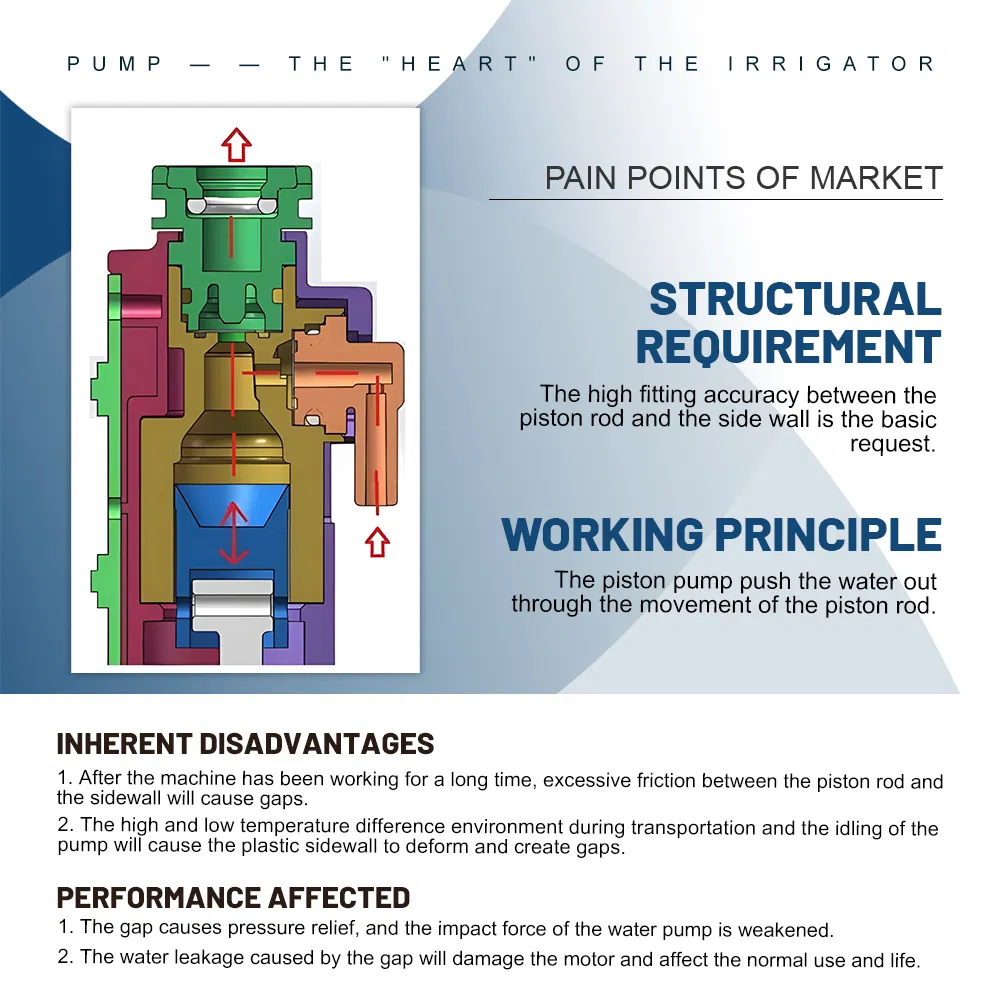 PUMP — — THE "HEART" OF THE IRRIGATOR

PAIN POINTS OF MARKET

STRUCTURAL REQUIREMENT

The high fitting accuracy between the piston rod and the side wall is the basic request.

WORKING PRINCIPLE

The piston pump push the water out through the movement of the piston rod.

INHERENT DISADVANTAGES

1. After the machine has been working for a long time, excessive friction between the piston rod and the sidewall will cause gaps.

2. The high and low temperature difference environment during transportation and the idling of the pump will cause the plastic sidewall to deform and create gaps.

PERFORMANCE AFFECTED

1. The gap causes pressure relief, and the impact force of the water pump is weakened.

2. The water leakage caused by the gap will damage the motor and affect the normal use and life.